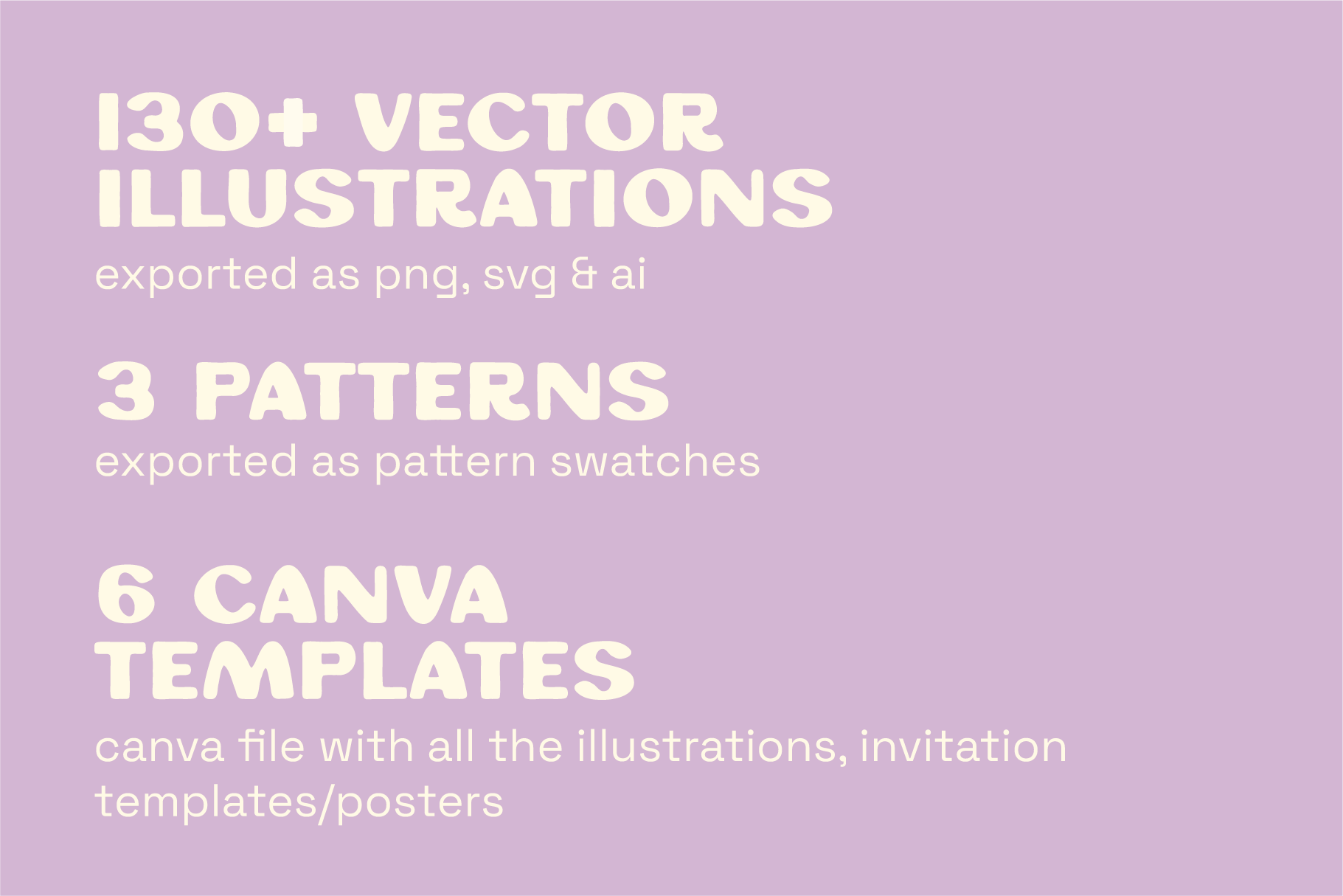 130+ VECTOR ILLUSTRATIONS
exported as png, svg & ai

3 PATTERNS
exported as pattern swatches

6 CANVA TEMPLATES
canva file with all the illustrations, invitation templates/posters